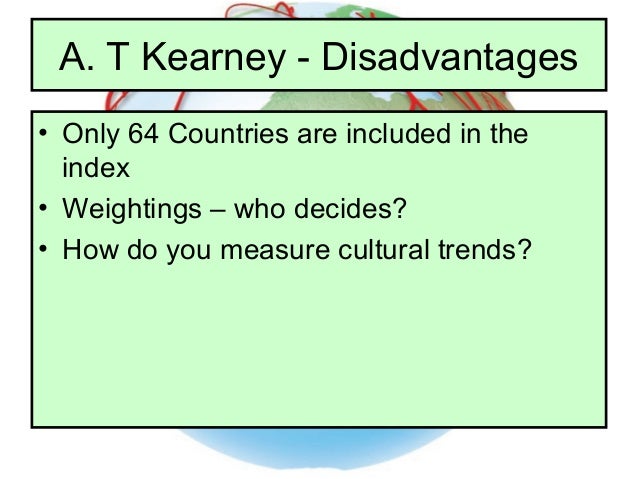 A. T Kearney - Disadvantages

• Only 64 Countries are included in the index
• Weightings – who decides?
• How do you measure cultural trends?